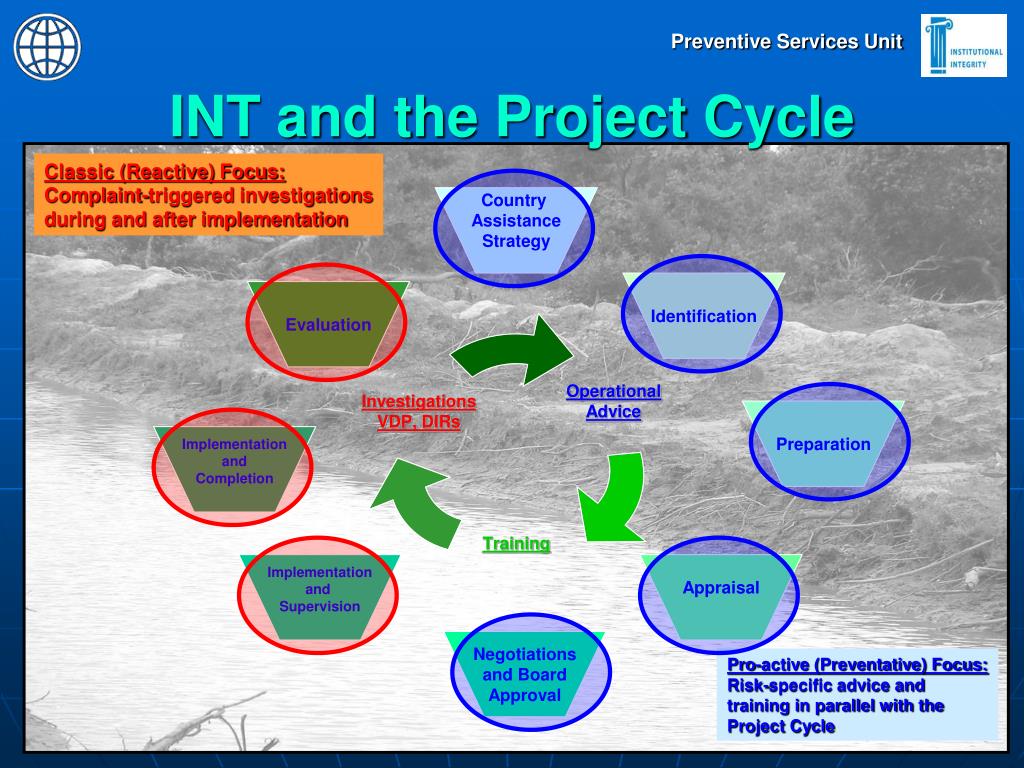 Preventive Services Unit

INSTITUTIONAL INTEGRITY

INT and the Project Cycle

Classic (Reactive) Focus:
Complaint-triggered investigations during and after implementation

Country Assistance Strategy

Identification

Preparation

Appraisal

Negotiations and Board Approval

Implementation and Supervision

Implementation and Completion

Evaluation

Investigations VDP, DIRs

Operational Advice

Training

Pro-active (Preventative) Focus:
Risk-specific advice and training in parallel with the Project Cycle